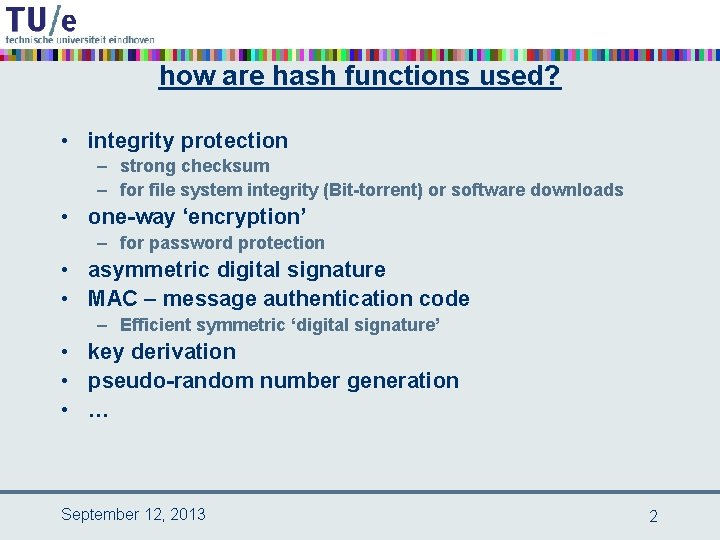 TU/e
technische universiteit eindhoven

how are hash functions used?

• integrity protection
– strong checksum
– for file system integrity (Bit-torrent) or software downloads
• one-way ‘encryption’
– for password protection
• asymmetric digital signature
• MAC – message authentication code
– Efficient symmetric ‘digital signature’
• key derivation
• pseudo-random number generation
• …

September 12, 2013

2